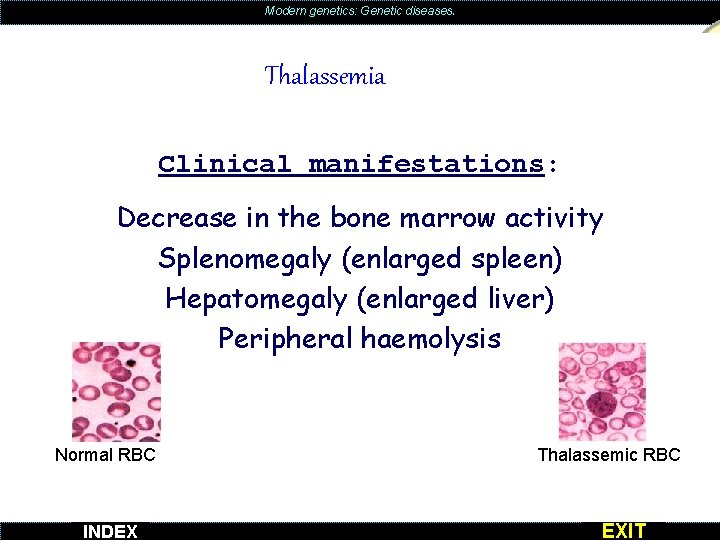 Modern genetics: Genetic diseases.

Thalassemia

Clinical manifestations:

Decrease in the bone marrow activity
Splenomegaly (enlarged spleen)
Hepatomegaly (enlarged liver)
Peripheral haemolysis

Normal RBC

Thalassemic RBC

INDEX

EXIT